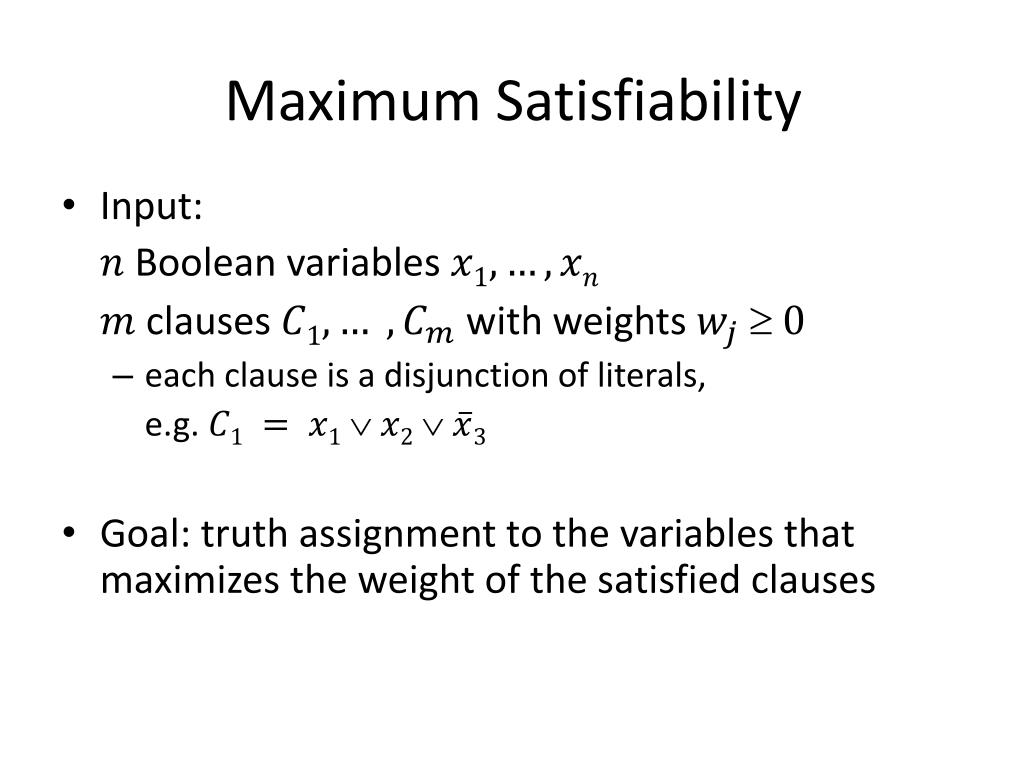 Maximum Satisfiability

• Input:
$n$ Boolean variables $x_1, \dots, x_n$
$m$ clauses $C_1, \dots, C_m$ with weights $w_j \geq 0$
– each clause is a disjunction of literals,
e.g. $C_1 = x_1 \vee x_2 \vee \bar{x}_3$

• Goal: truth assignment to the variables that maximizes the weight of the satisfied clauses